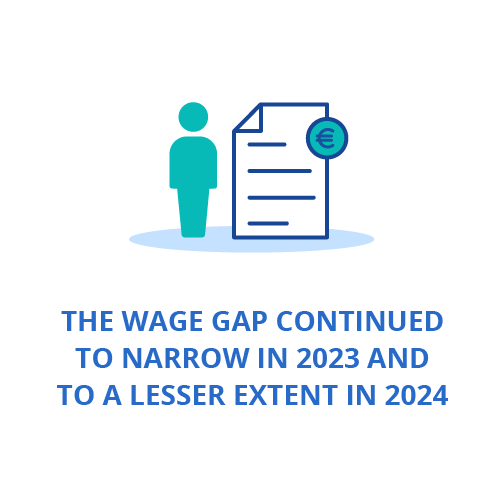 €

THE WAGE GAP CONTINUED TO NARROW IN 2023 AND TO A LESSER EXTENT IN 2024